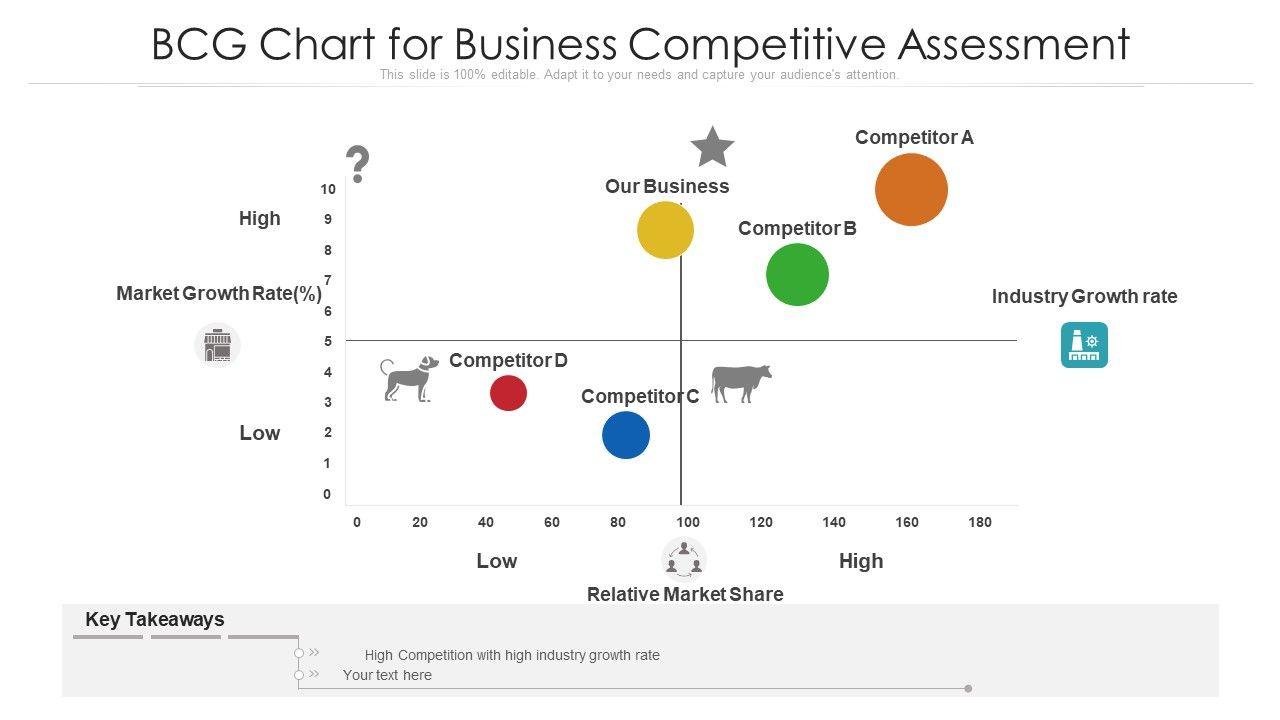 BCG Chart for Business Competitive Assessment

This slide is 100% editable. Adapt it to your needs and capture your audience's attention.

?

Competitor A

Our Business

Competitor B

High

Market Growth Rate(%)

Industry Growth rate

Competitor D

Competitor C

Low

10
9
8
7
6
5
4
3
2
1
0

0 20 40 60 80 100 120 140 160 180

Low

High

Relative Market Share

Key Takeaways

High Competition with high industry growth rate

Your text here